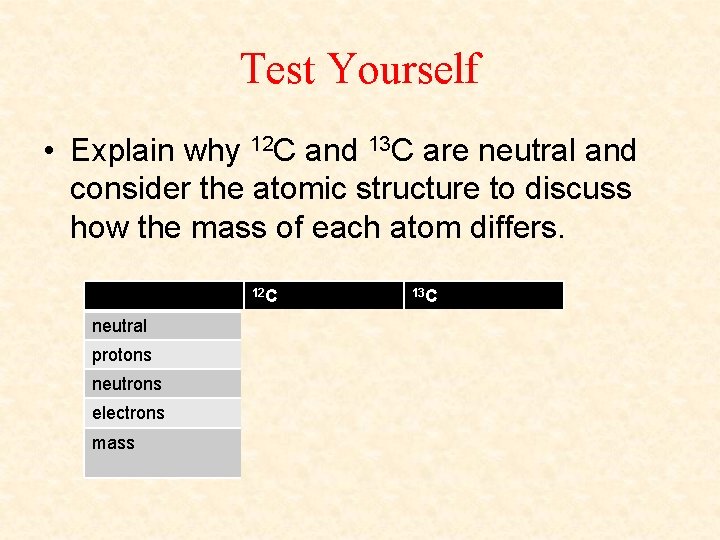 Test Yourself

• Explain why $^{12}C$ and $^{13}C$ are neutral and consider the atomic structure to discuss how the mass of each atom differs.

| | $^{12}C$ | $^{13}C$ |
|---|---|---|
| neutral | | |
| protons | | |
| neutrons | | |
| electrons | | |
| mass | | |